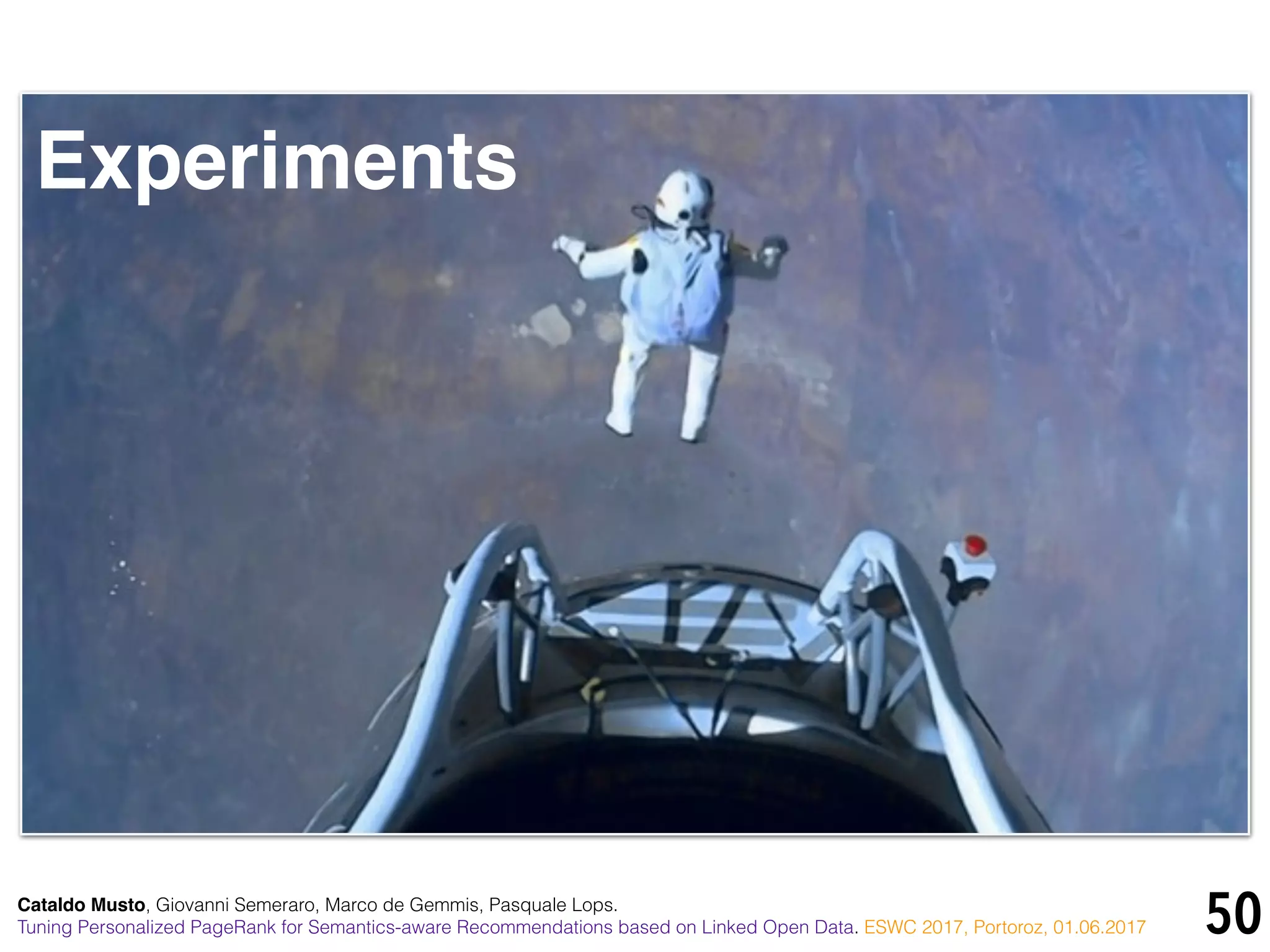 Experiments

Cataldo Musto, Giovanni Semeraro, Marco de Gemmis, Pasquale Lops.
Tuning Personalized PageRank for Semantics-aware Recommendations based on Linked Open Data. ESWC 2017, Portoroz, 01.06.2017

50